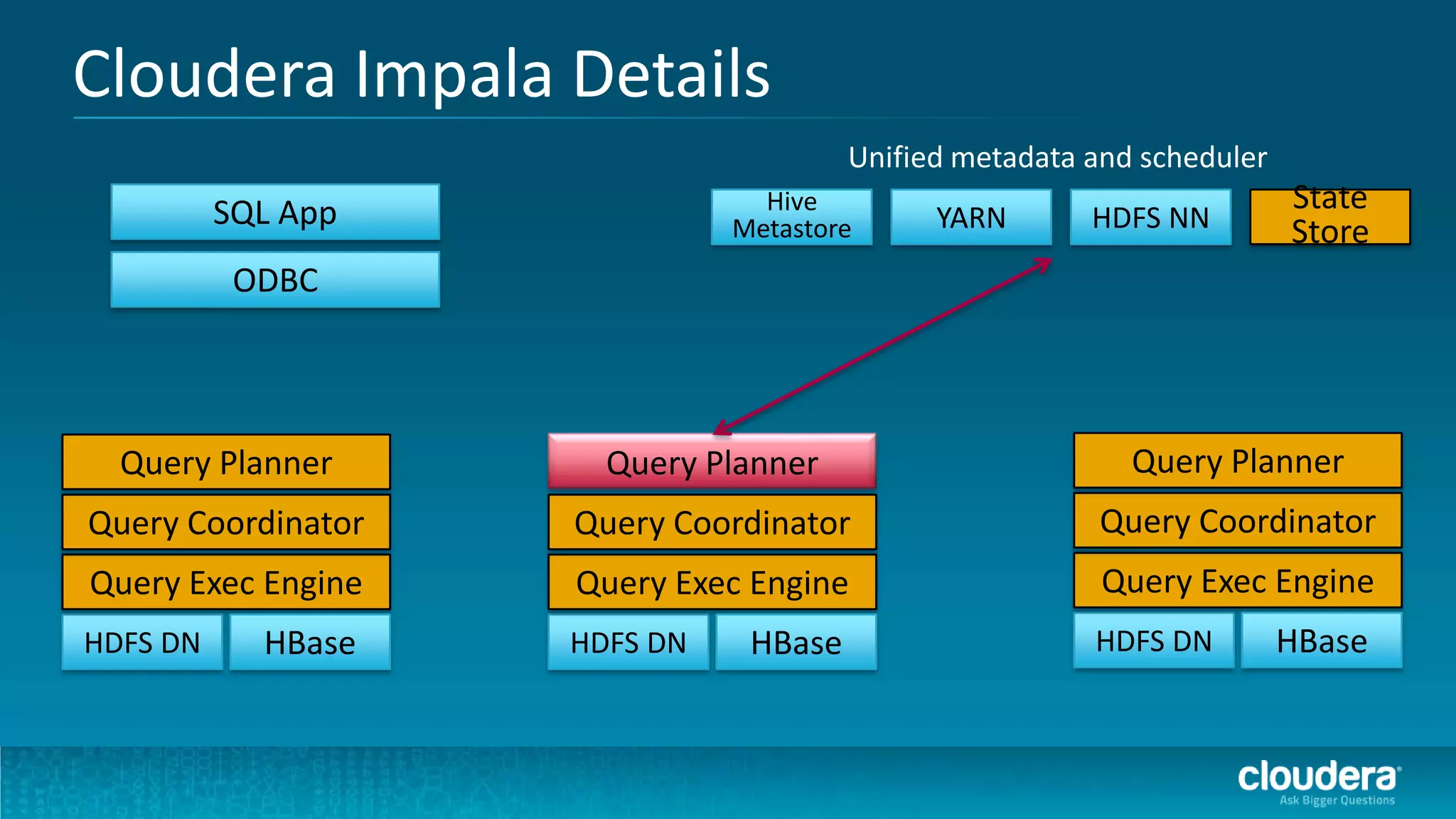 Cloudera Impala Details

Unified metadata and scheduler

SQL App

ODBC

Hive Metastore

YARN

HDFS NN

State Store

Query Planner

Query Coordinator

Query Exec Engine

HDFS DN

HBase

Query Planner

Query Coordinator

Query Exec Engine

HDFS DN

HBase

Query Planner

Query Coordinator

Query Exec Engine

HDFS DN

HBase

cloudera
Ask Bigger Questions